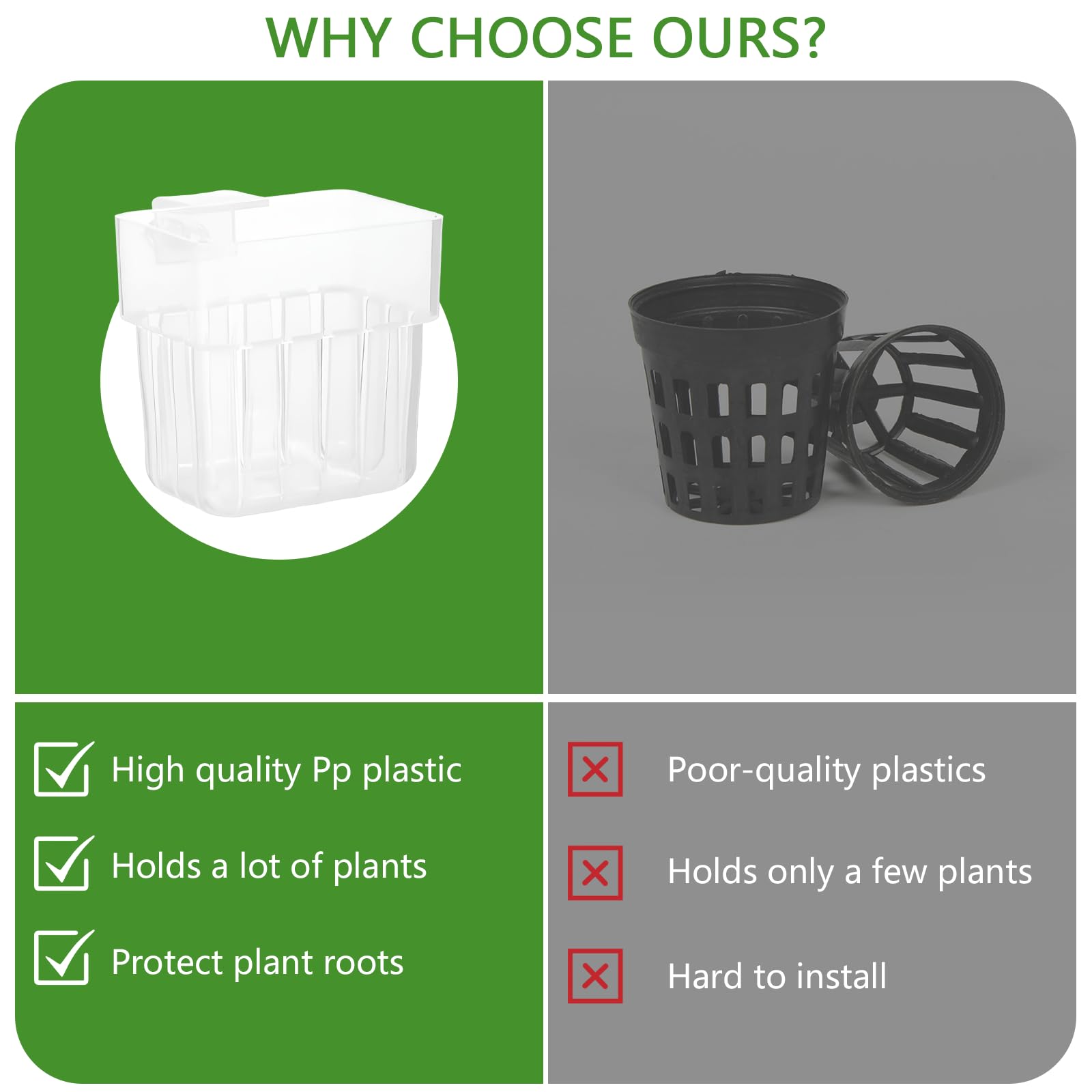 WHY CHOOSE OURS?

High quality Pp plastic

Holds a lot of plants

Protect plant roots

Poor-quality plastics

Holds only a few plants

Hard to install